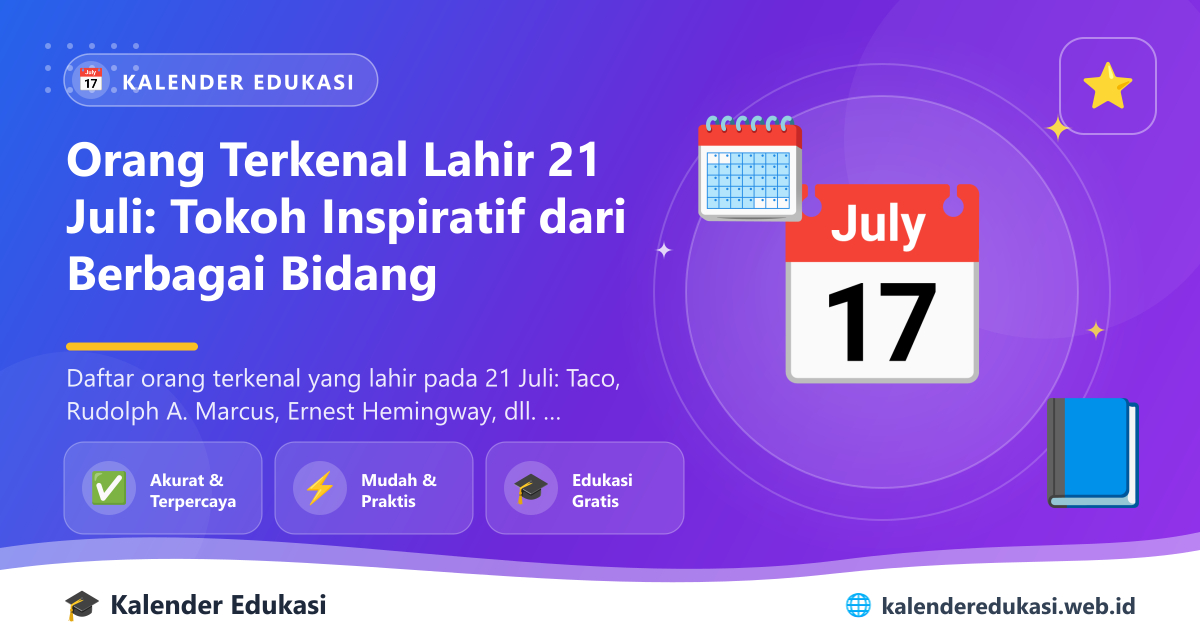 July 17

KALENDER EDUKASI

Orang Terkenal Lahir 21 Juli: Tokoh Inspiratif dari Berbagai Bidang

Daftar orang terkenal yang lahir pada 21 Juli: Taco, Rudolph A. Marcus, Ernest Hemingway, dll. ...

Akurat & Terpercaya

Mudah & Praktis

Edukasi Gratis

July

17

Kalender Edukasi

kalenderedukasi.web.id